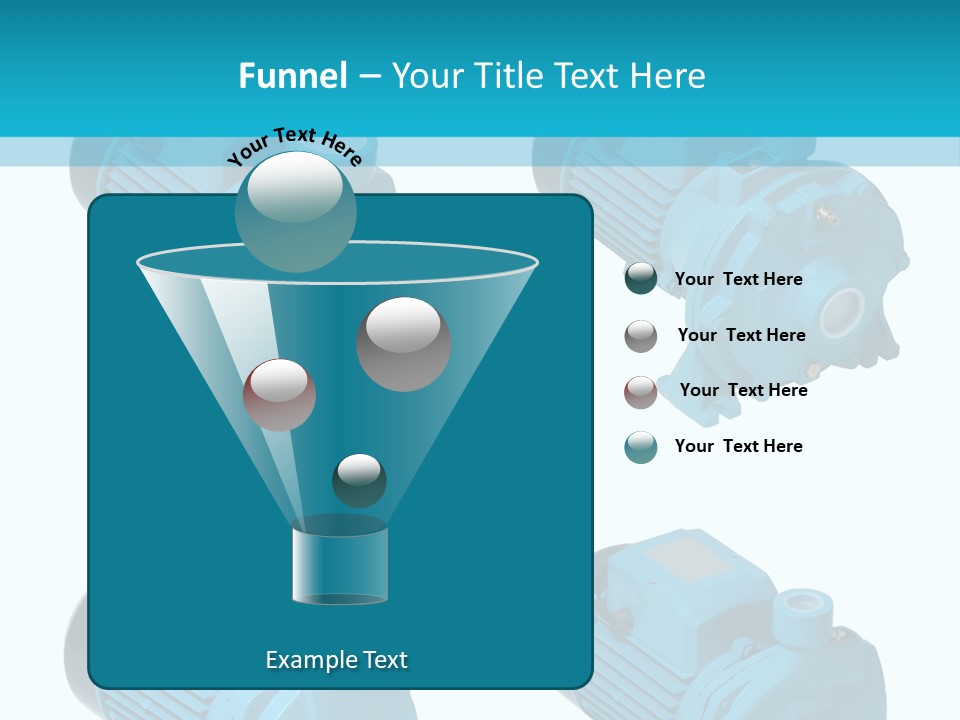 Funnel – Your Title Text Here

Your Text Here

Your Text Here

Your Text Here

Your Text Here

Your Text Here

Example Text